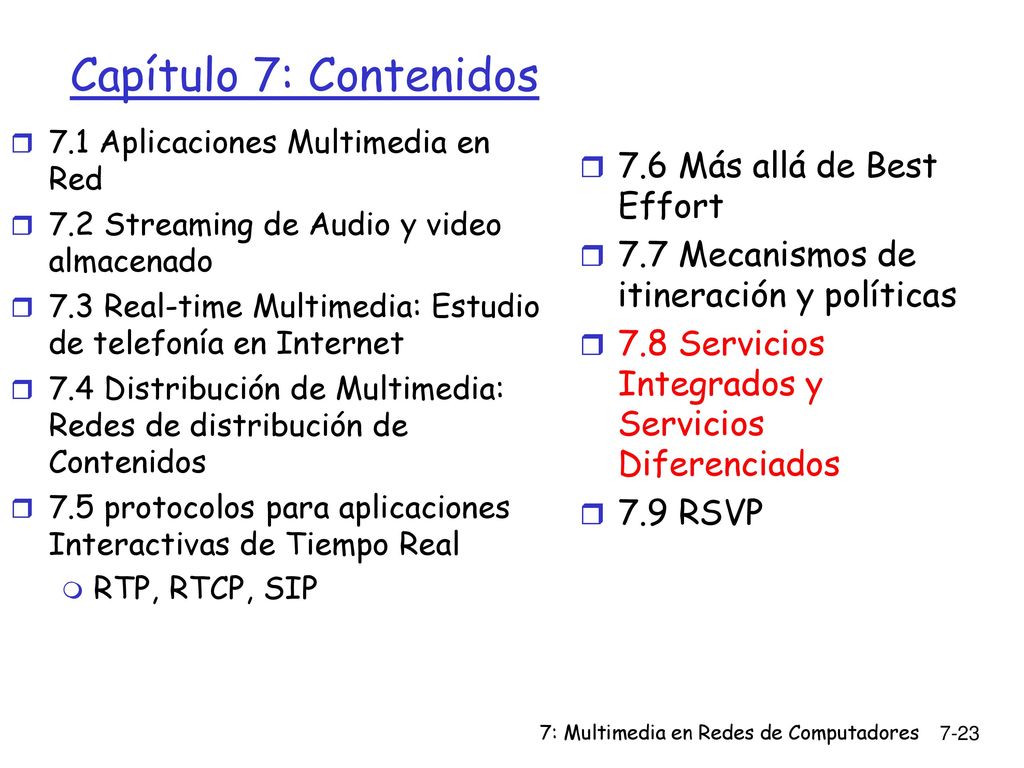 Capítulo 7: Contenidos

7.1 Aplicaciones Multimedia en Red

7.2 Streaming de Audio y video almacenado

7.3 Real-time Multimedia: Estudio de telefonía en Internet

7.4 Distribución de Multimedia: Redes de distribución de Contenidos

7.5 protocolos para aplicaciones Interactivas de Tiempo Real

RTP, RTCP, SIP

7.6 Más allá de Best Effort

7.7 Mecanismos de itineración y políticas

7.8 Servicios Integrados y Servicios Diferenciados

7.9 RSVP

7: Multimedia en Redes de Computadores 7-23